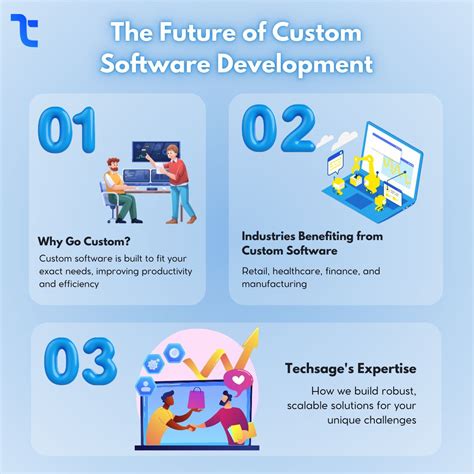 The Future of Custom Software Development

01

Why Go Custom?

Custom software is built to fit your exact needs, improving productivity and efficiency

02

Industries Benefiting from Custom Software

Retail, healthcare, finance, and manufacturing

03

Techsage's Expertise

How we build robust, scalable solutions for your unique challenges